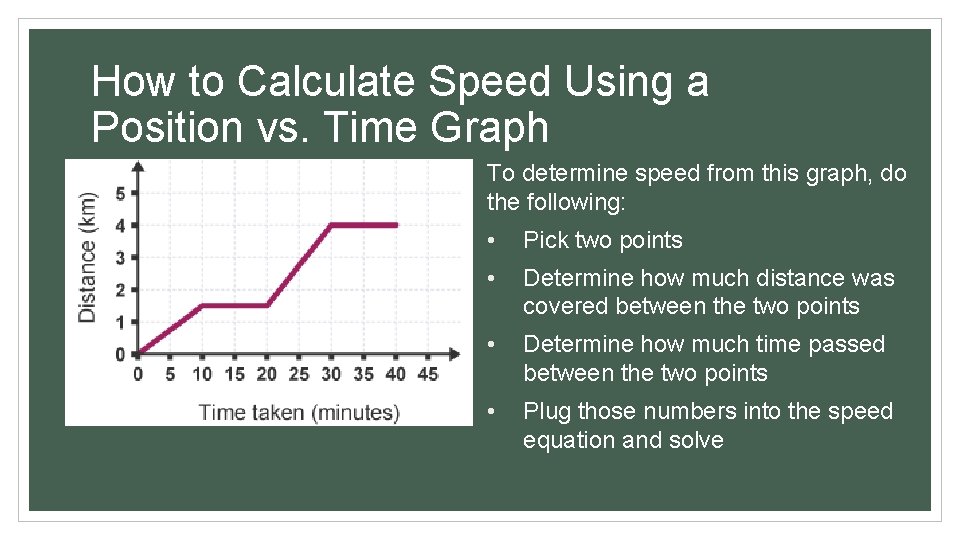 How to Calculate Speed Using a Position vs. Time Graph

Distance (km)
5
4
3
2
1
0
0 5 10 15 20 25 30 35 40 45
Time taken (minutes)

To determine speed from this graph, do the following:

• Pick two points
• Determine how much distance was covered between the two points
• Determine how much time passed between the two points
• Plug those numbers into the speed equation and solve